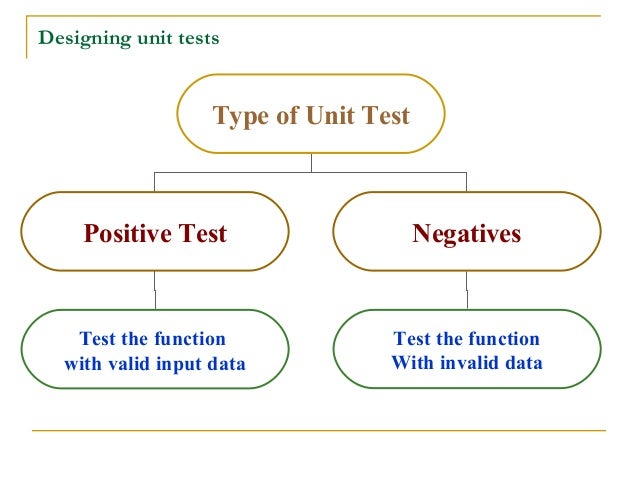 Designing unit tests

Type of Unit Test

Positive Test

Negatives

Test the function with valid input data

Test the function With invalid data